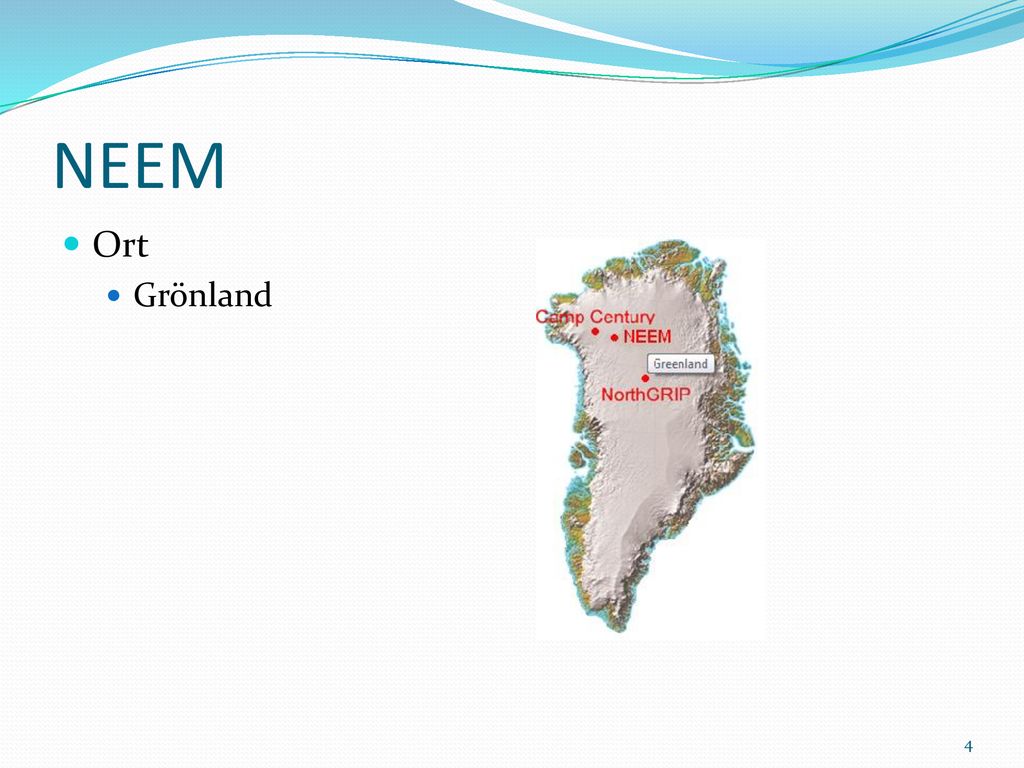 NEEM

Ort

Grönland

Camp Century
NEEM
Greenland
NorthGRIP

4